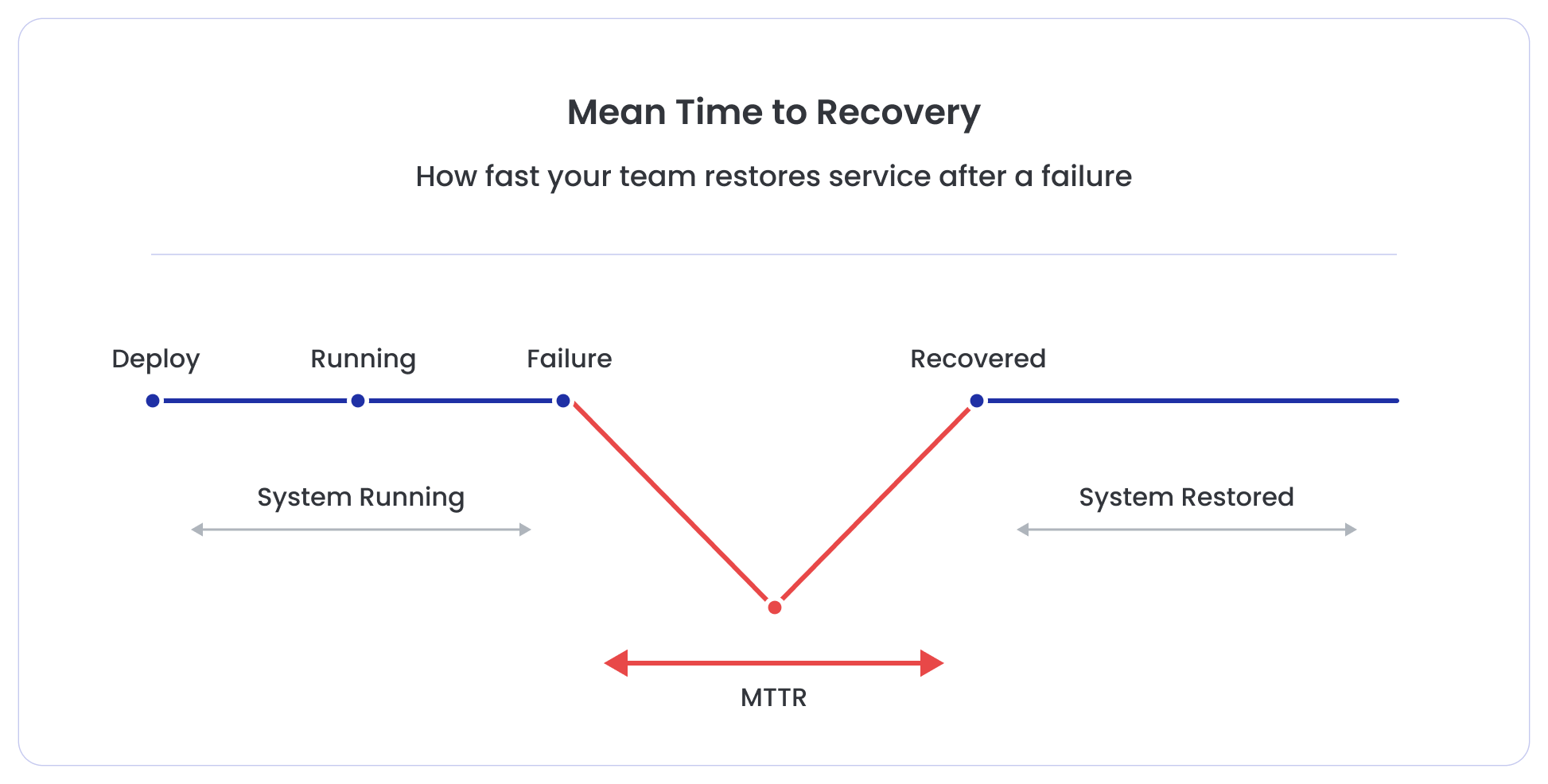 Mean Time to Recovery

How fast your team restores service after a failure

Deploy

Running

Failure

Recovered

System Running

System Restored

MTTR